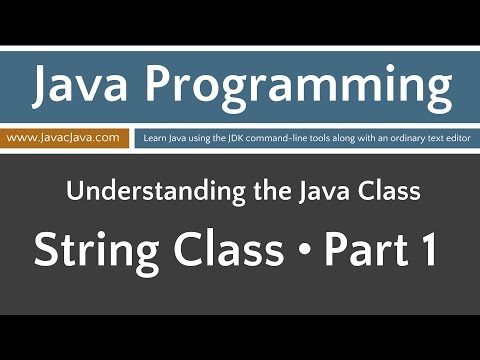 Java Programming

www.JavacJava.com

Learn Java using the JDK command-line tools along with an ordinary text editor

Understanding the Java Class

String Class • Part 1